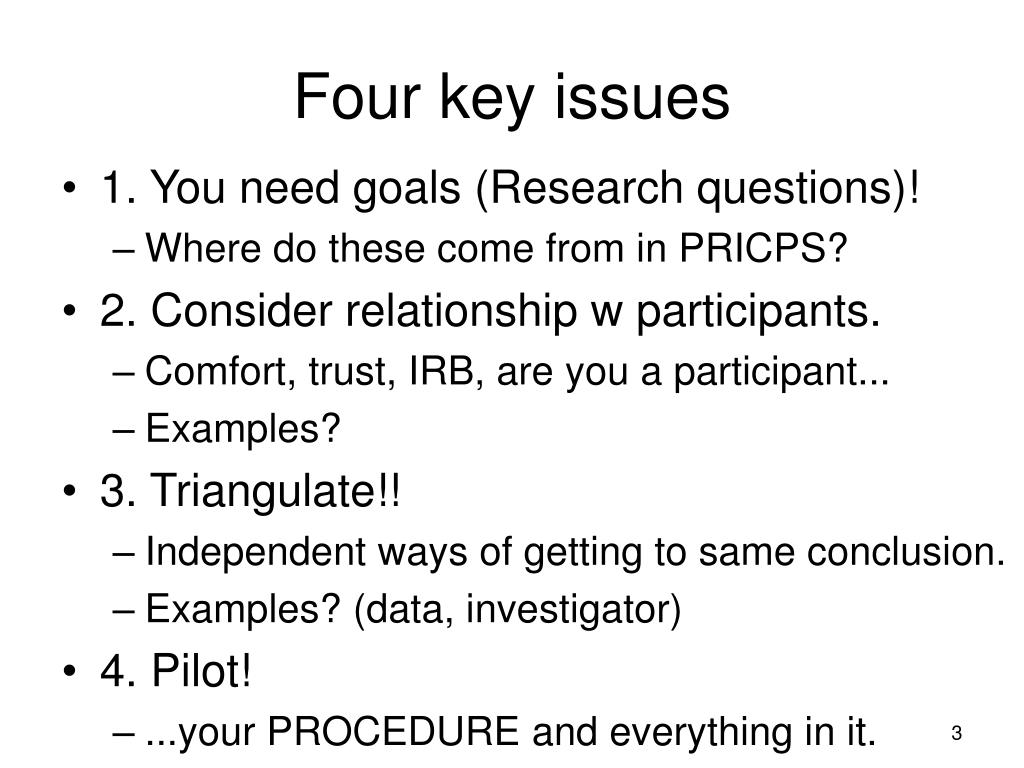 Four key issues

• 1. You need goals (Research questions)!
– Where do these come from in PRICPS?
• 2. Consider relationship w participants.
– Comfort, trust, IRB, are you a participant...
– Examples?
• 3. Triangulate!!
– Independent ways of getting to same conclusion.
– Examples? (data, investigator)
• 4. Pilot!
– ...your PROCEDURE and everything in it.

3